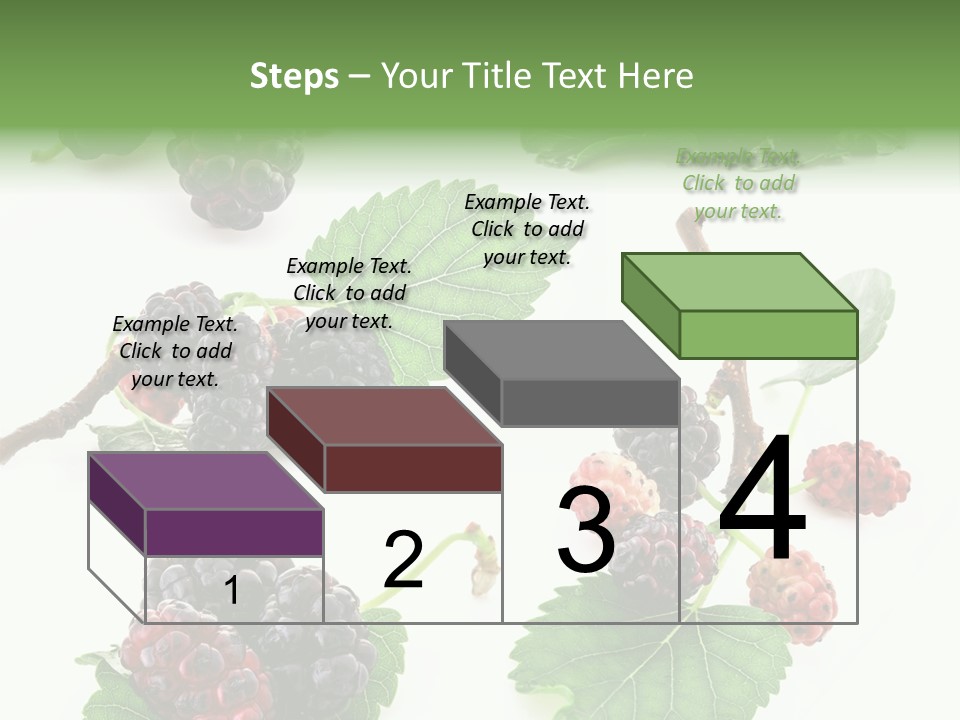 Steps – Your Title Text Here

Example Text. Click to add your text.

Example Text. Click to add your text.

Example Text. Click to add your text.

Example Text. Click to add your text.

1

2

3

4